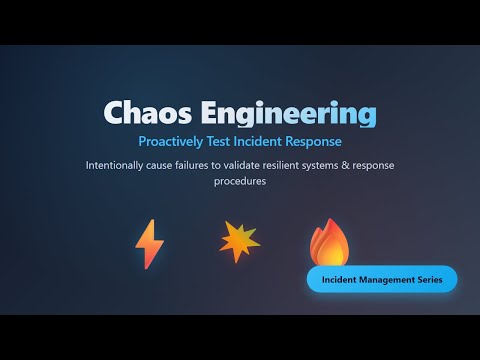 Chaos Engineering

Proactively Test Incident Response

Intentionally cause failures to validate resilient systems & response procedures

Incident Management Series